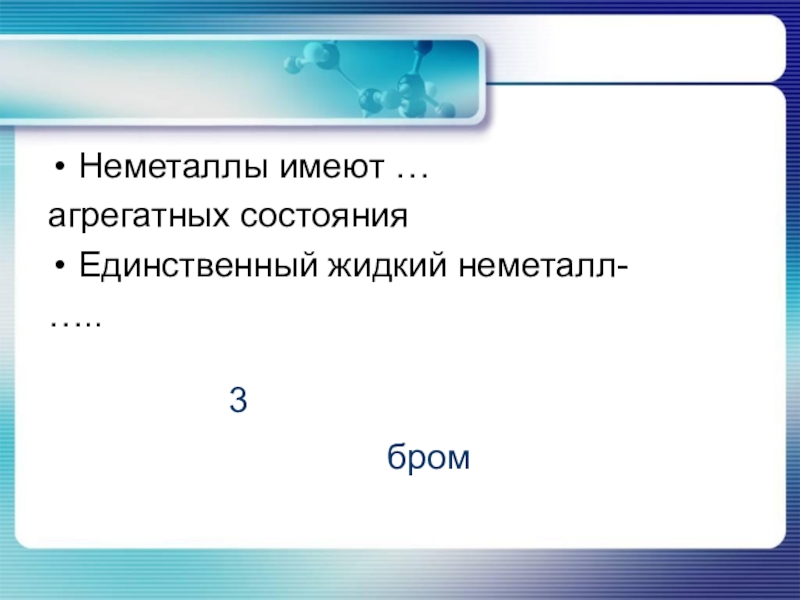 • Неметаллы имеют …
агрегатных состояния
• Единственный жидкий неметалл-
…..

3

бром